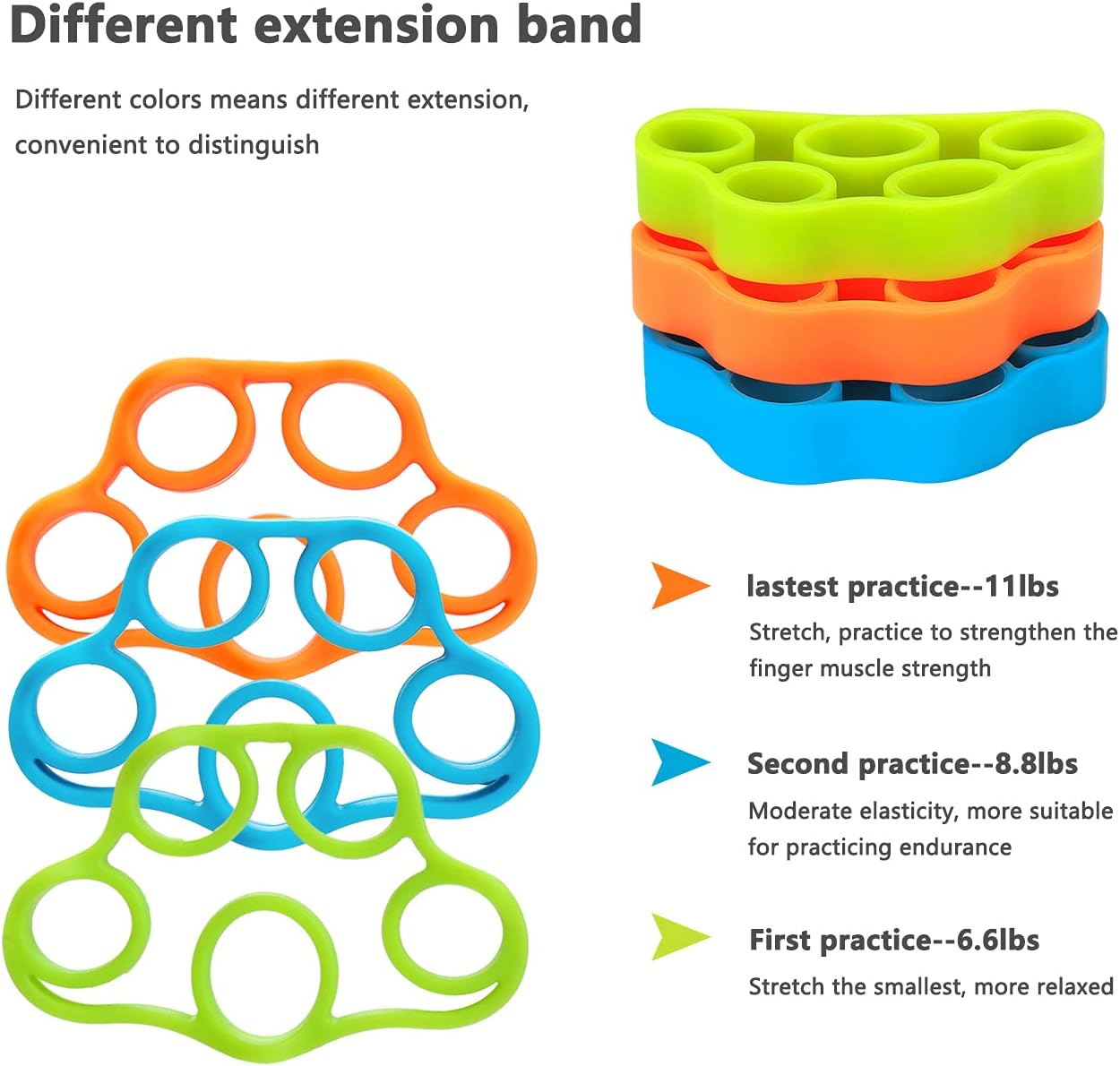 Different extension band

Different colors means different extension, convenient to distinguish

lastest practice--11lbs

Stretch, practice to strengthen the finger muscle strength

Second practice--8.8lbs

Moderate elasticity, more suitable for practicing endurance

First practice--6.6lbs

Stretch the smallest, more relaxed